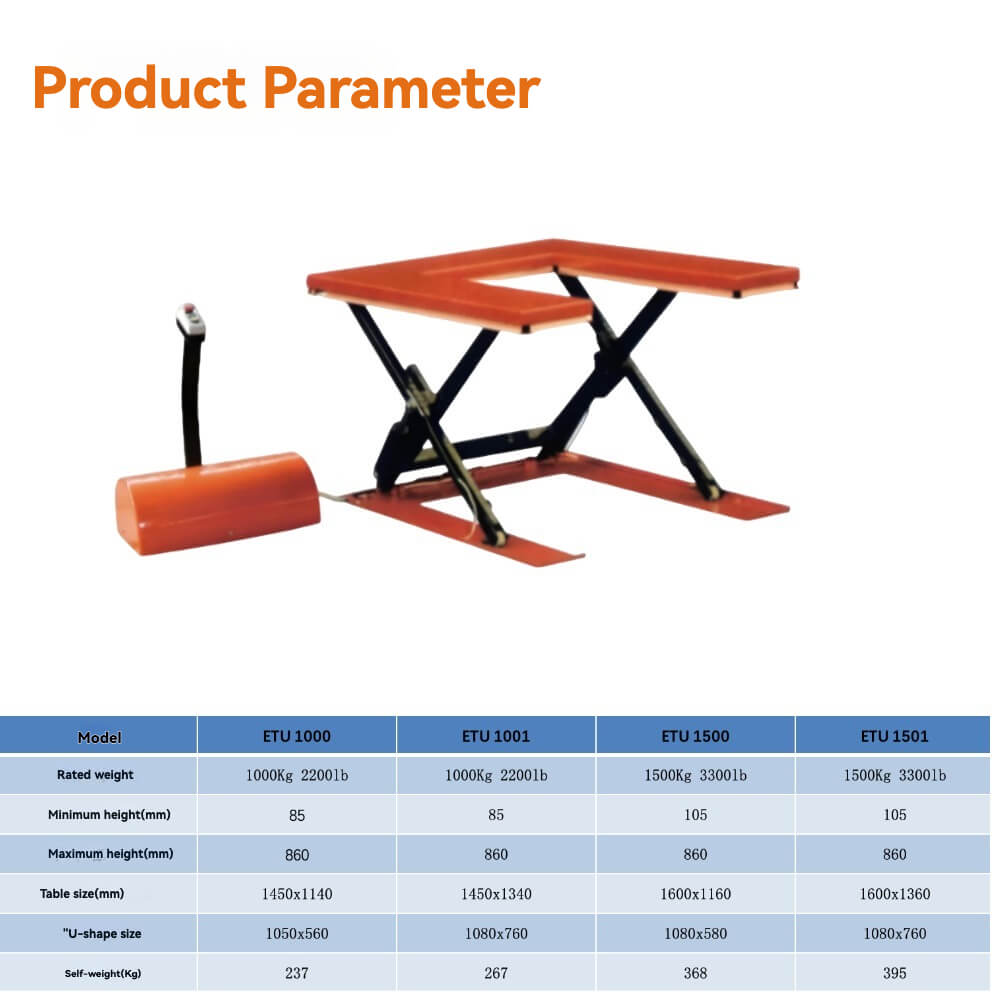 Product Parameter

| Model | ETU 1000 | ETU 1001 | ETU 1500 | ETU 1501 |
|---|---|---|---|---|
| Rated weight | 1000Kg 2200lb | 1000Kg 2200lb | 1500Kg 3300lb | 1500Kg 3300lb |
| Minimum height(mm) | 85 | 85 | 105 | 105 |
| Maximum height(mm) | 860 | 860 | 860 | 860 |
| Table size(mm) | 1450x1140 | 1450x1340 | 1600x1160 | 1600x1360 |
| "U-shape size | 1050x560 | 1080x760 | 1080x580 | 1080x760 |
| Self-weight(Kg) | 237 | 267 | 368 | 395 |